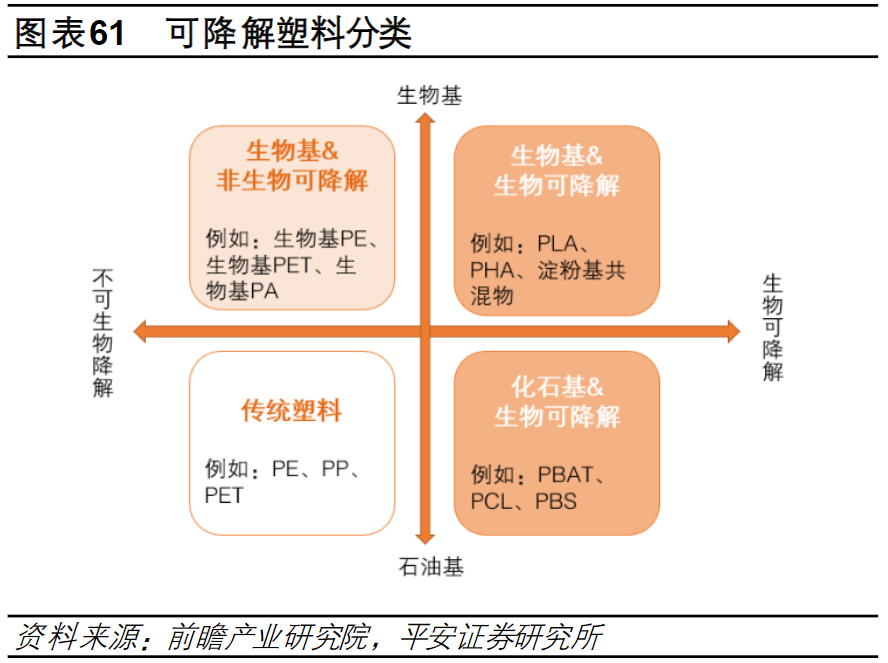 图表61　可降解塑料分类

生物基

生物基&
非生物可降解

例如：生物基PE、生物基PET、生物基PA

生物基&
生物可降解

例如：PLA、PHA、淀粉基共混物

不可生物降解

生物可降解

传统塑料

例如：PE、PP、PET

化石基&
生物可降解

例如：PBAT、PCL、PBS

石油基

资料来源：前瞻产业研究院，平安证券研究所